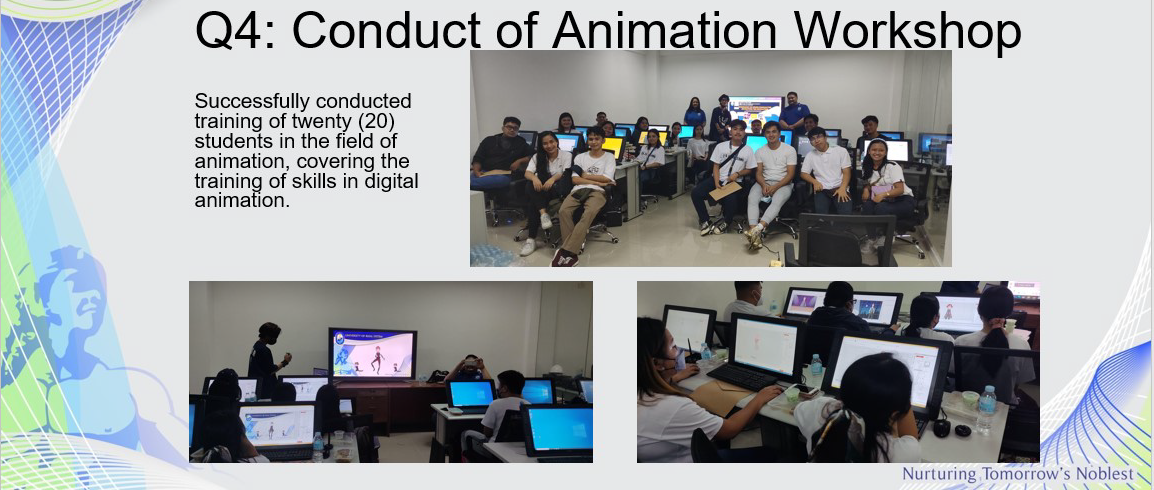 Q4: Conduct of Animation Workshop

Successfully conducted training of twenty (20) students in the field of animation, covering the training of skills in digital animation.

Nurturing Tomorrow's Noblest